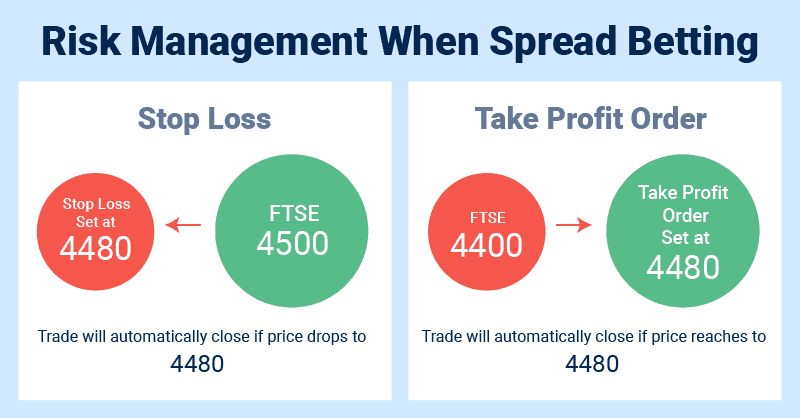 Risk Management When Spread Betting

Stop Loss

Stop Loss Set at 4480

FTSE 4500

Trade will automatically close if price drops to 4480

Take Profit Order

FTSE 4400

Take Profit Order Set at 4480

Trade will automatically close if price reaches to 4480